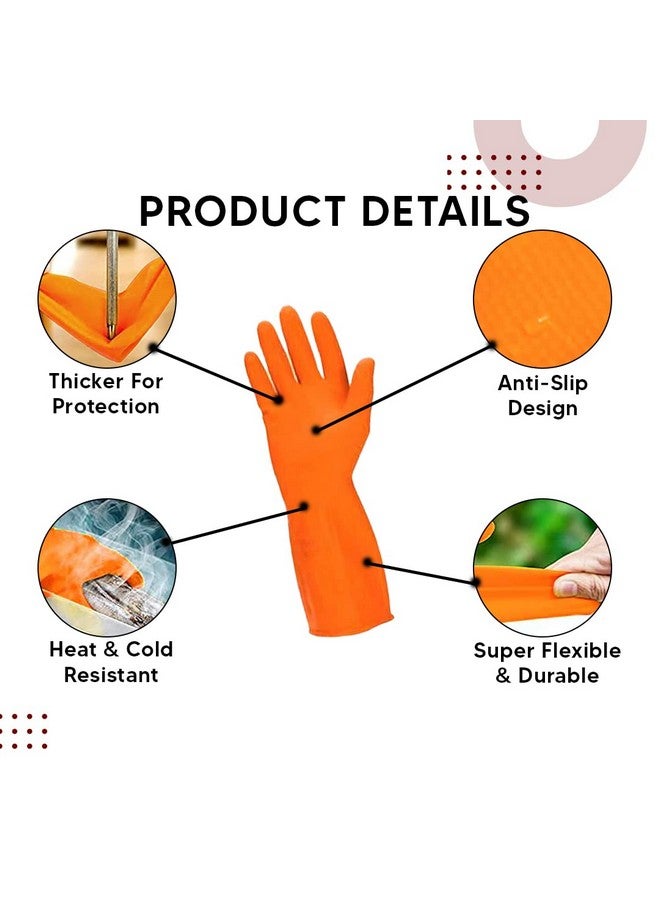 PRODUCT DETAILS

Thicker For Protection

Anti-Slip Design

Heat & Cold Resistant

Super Flexible & Durable